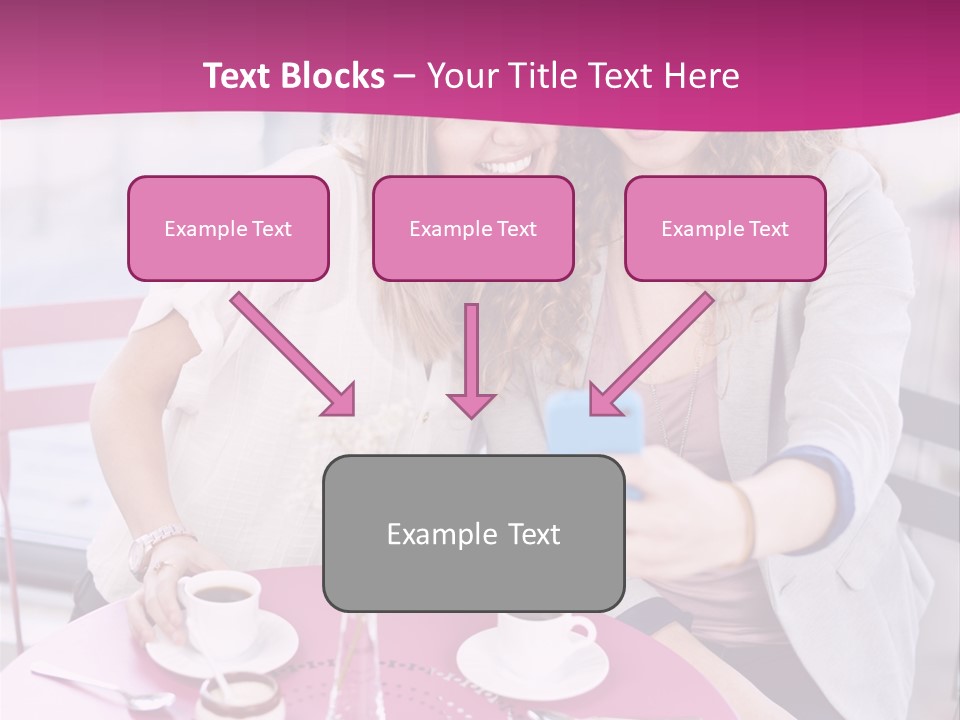 Text Blocks – Your Title Text Here

Example Text

Example Text

Example Text

Example Text